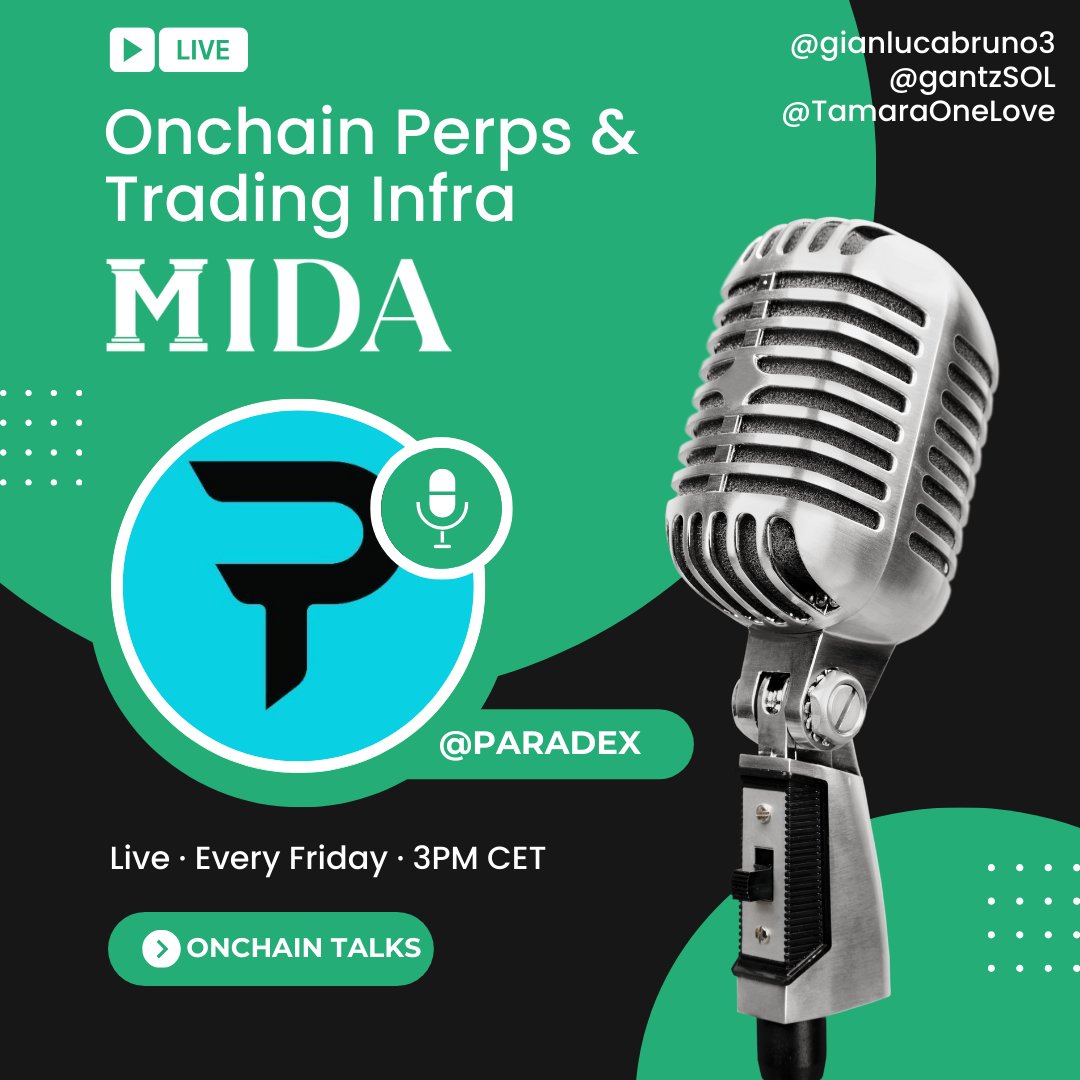 LIVE

@gianlucabruno3
@gantzSOL
@TamaraOneLove

Onchain Perps & Trading Infra

MIDA

@PARADEX

Live · Every Friday · 3PM CET

ONCHAIN TALKS